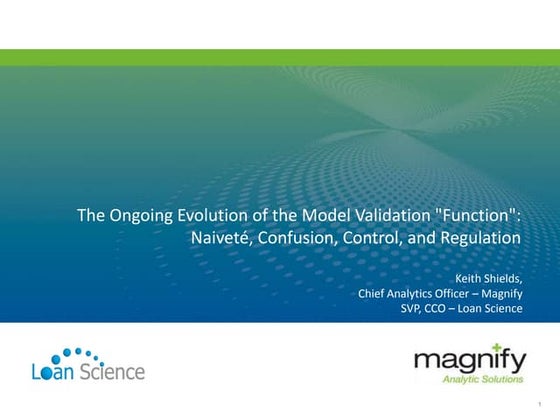 The Ongoing Evolution of the Model Validation "Function": Naiveté, Confusion, Control, and Regulation

Keith Shields,
Chief Analytics Officer – Magnify
SVP, CCO – Loan Science

Loan Science

magnify
Analytic Solutions

1